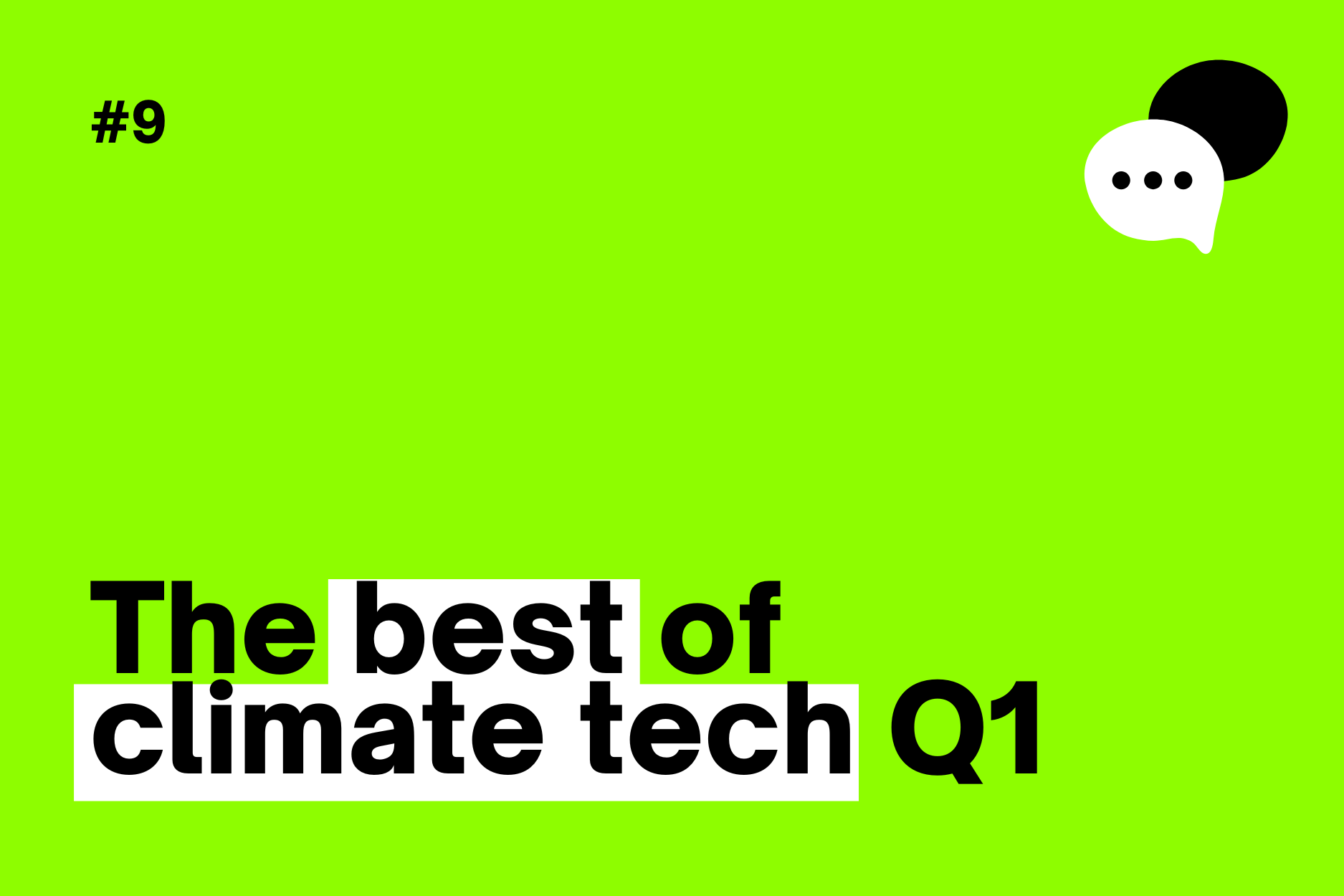 #9

The best of climate tech Q1